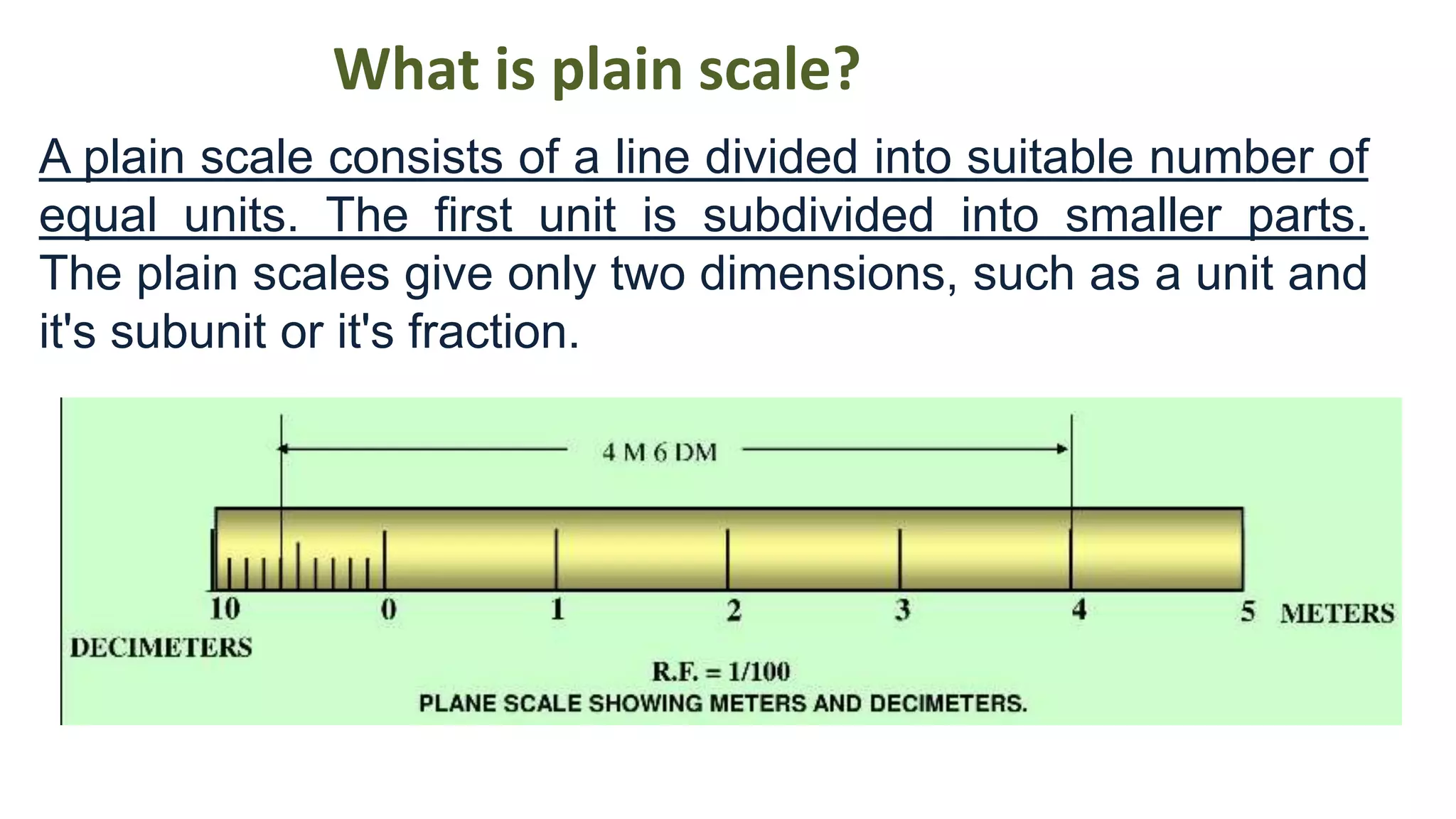 What is plain scale?

A plain scale consists of a line divided into suitable number of equal units. The first unit is subdivided into smaller parts. The plain scales give only two dimensions, such as a unit and it's subunit or it's fraction.

4 M 6 DM

10 0 1 2 3 4 5 METERS

DECIMETERS

R.F. = 1/100

PLANE SCALE SHOWING METERS AND DECIMETERS.